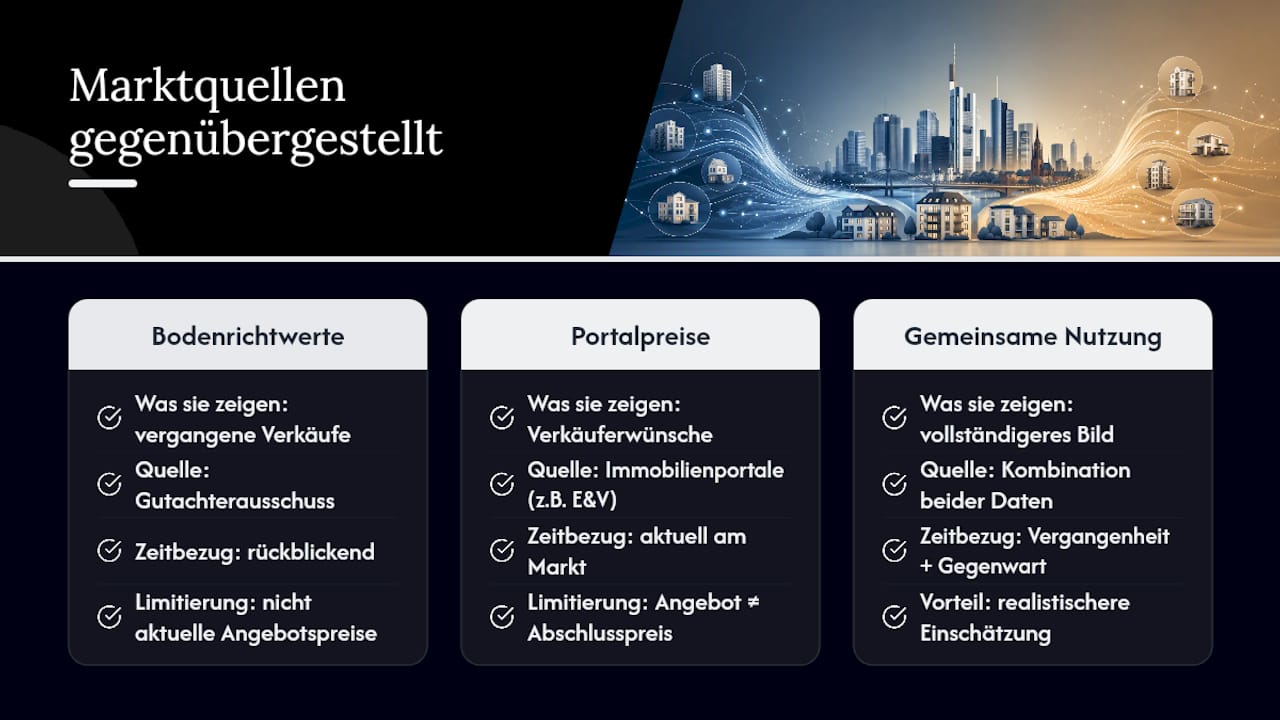 Marktquellen gegenübergestellt

Bodenrichtwerte

Was sie zeigen: vergangene Verkäufe

Quelle: Gutachterausschuss

Zeitbezug: rückblickend

Limitierung: nicht aktuelle Angebotspreise

Portalpreise

Was sie zeigen: Verkäuferwünsche

Quelle: Immobilienportale (z.B. E&V)

Zeitbezug: aktuell am Markt

Limitierung: Angebot ≠ Abschlusspreis

Gemeinsame Nutzung

Was sie zeigen: vollständigeres Bild

Quelle: Kombination beider Daten

Zeitbezug: Vergangenheit + Gegenwart

Vorteil: realistischere Einschätzung